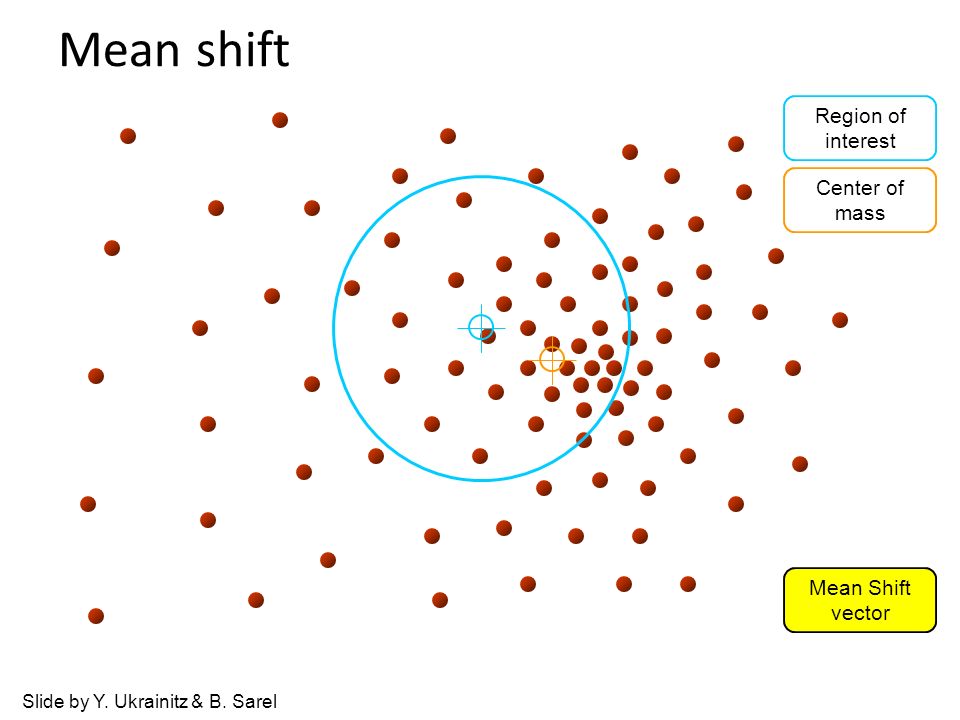 Mean shift

Region of interest

Center of mass

Mean Shift vector

Slide by Y. Ukrainitz & B. Sarel